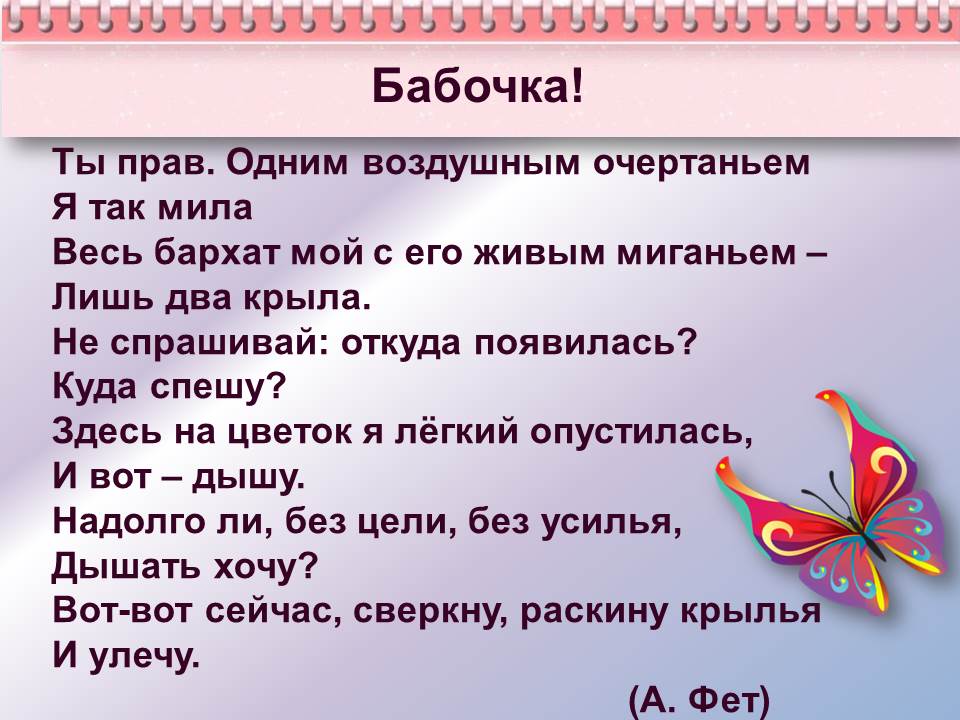 Бабочка!

Ты прав. Одним воздушным очертаньем
Я так мила
Весь бархат мой с его живым миганьем –
Лишь два крыла.
Не спрашивай: откуда появилась?
Куда спешу?
Здесь на цветок я лёгкий опустилась,
И вот – дышу.
Надолго ли, без цели, без усилья,
Дышать хочу?
Вот-вот сейчас, сверкну, раскину крылья
И улечу.

(А. Фет)